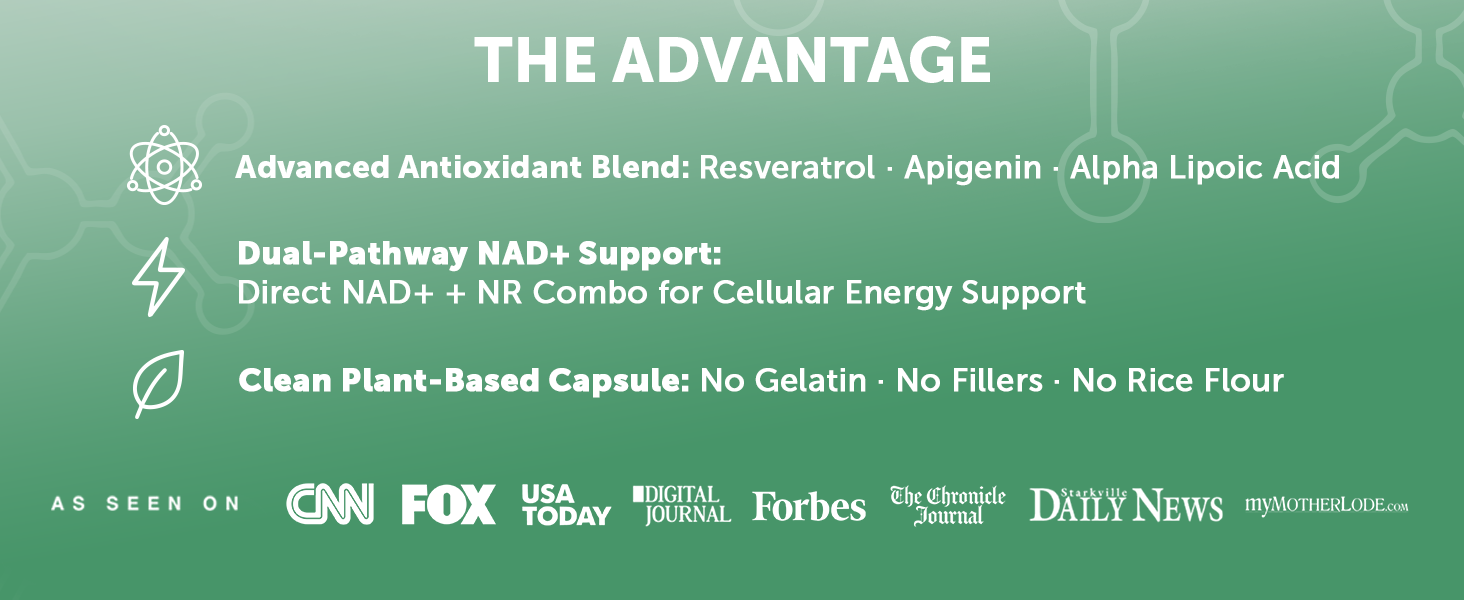 THE ADVANTAGE

Advanced Antioxidant Blend: Resveratrol · Apigenin · Alpha Lipoic Acid

Dual-Pathway NAD+ Support:
Direct NAD+ + NR Combo for Cellular Energy Support

Clean Plant-Based Capsule: No Gelatin · No Fillers · No Rice Flour

AS SEEN ON

CNN FOX USA TODAY DIGITAL JOURNAL Forbes The Chronicle Journal Starkville DAILY NEWS myMOTHERLODE.com